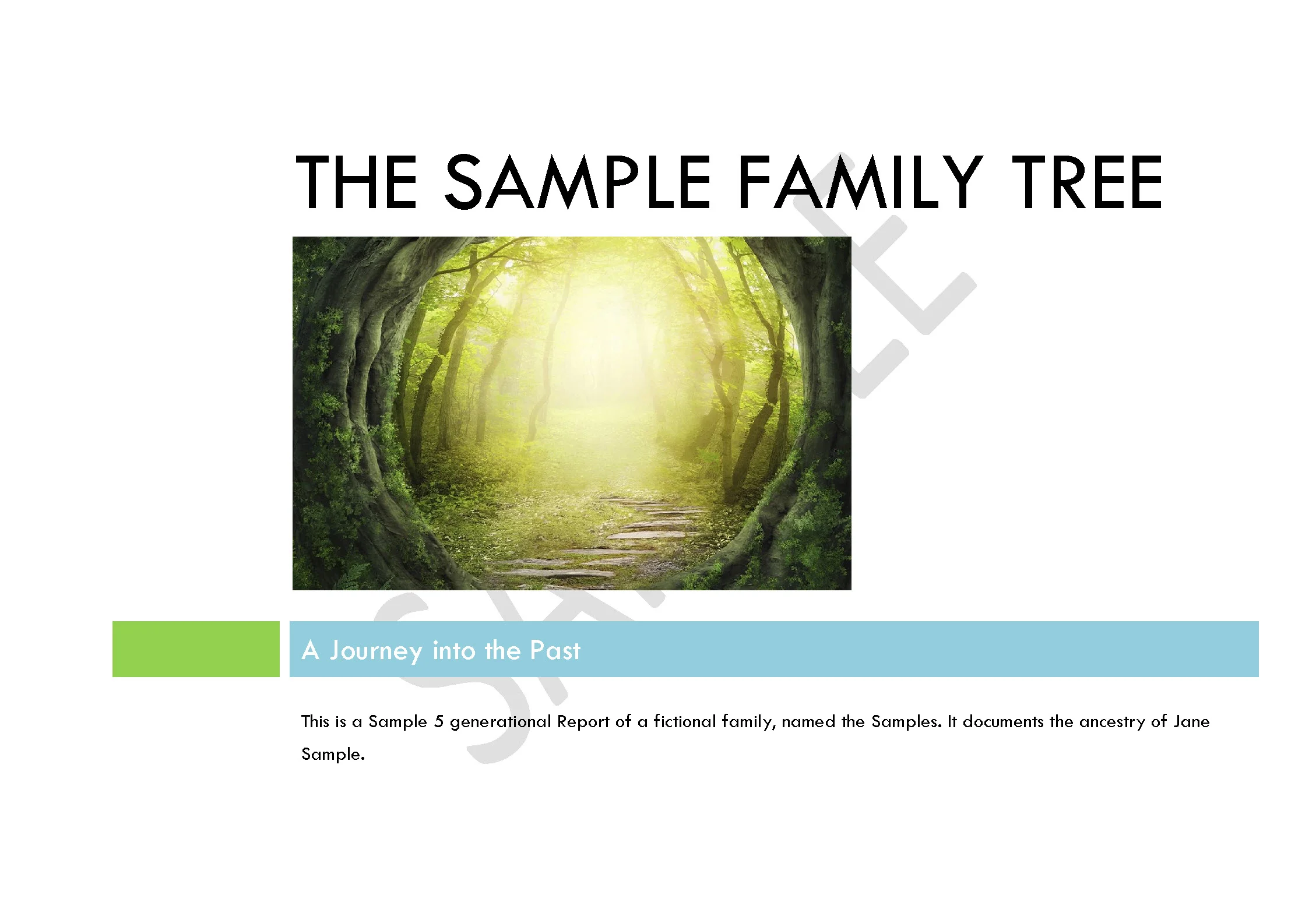 THE SAMPLE FAMILY TREE

SAMPLE

A Journey into the Past

This is a Sample 5 generational Report of a fictional family, named the Samples. It documents the ancestry of Jane Sample.